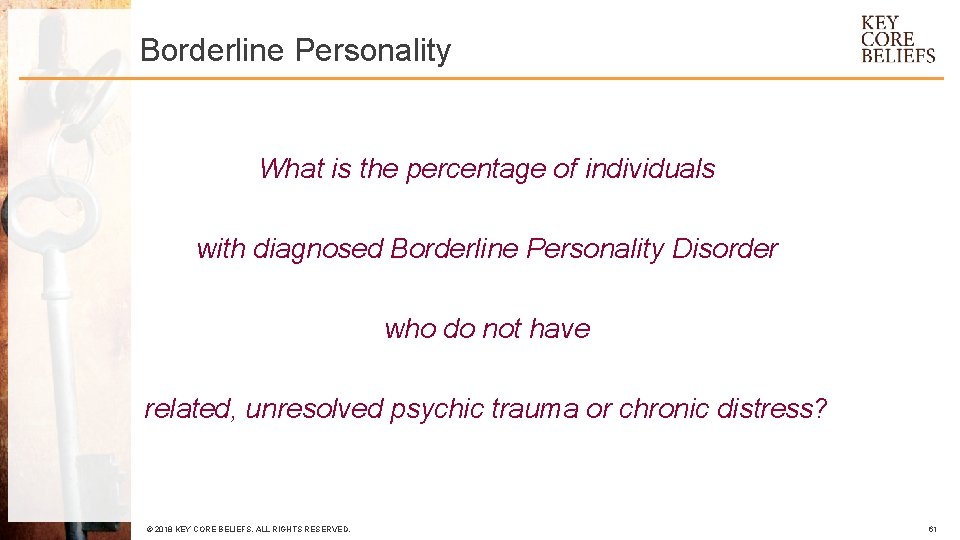 Borderline Personality

KEY CORE BELIEFS

What is the percentage of individuals

with diagnosed Borderline Personality Disorder

who do not have

related, unresolved psychic trauma or chronic distress?

© 2018 KEY CORE BELIEFS. ALL RIGHTS RESERVED.

61